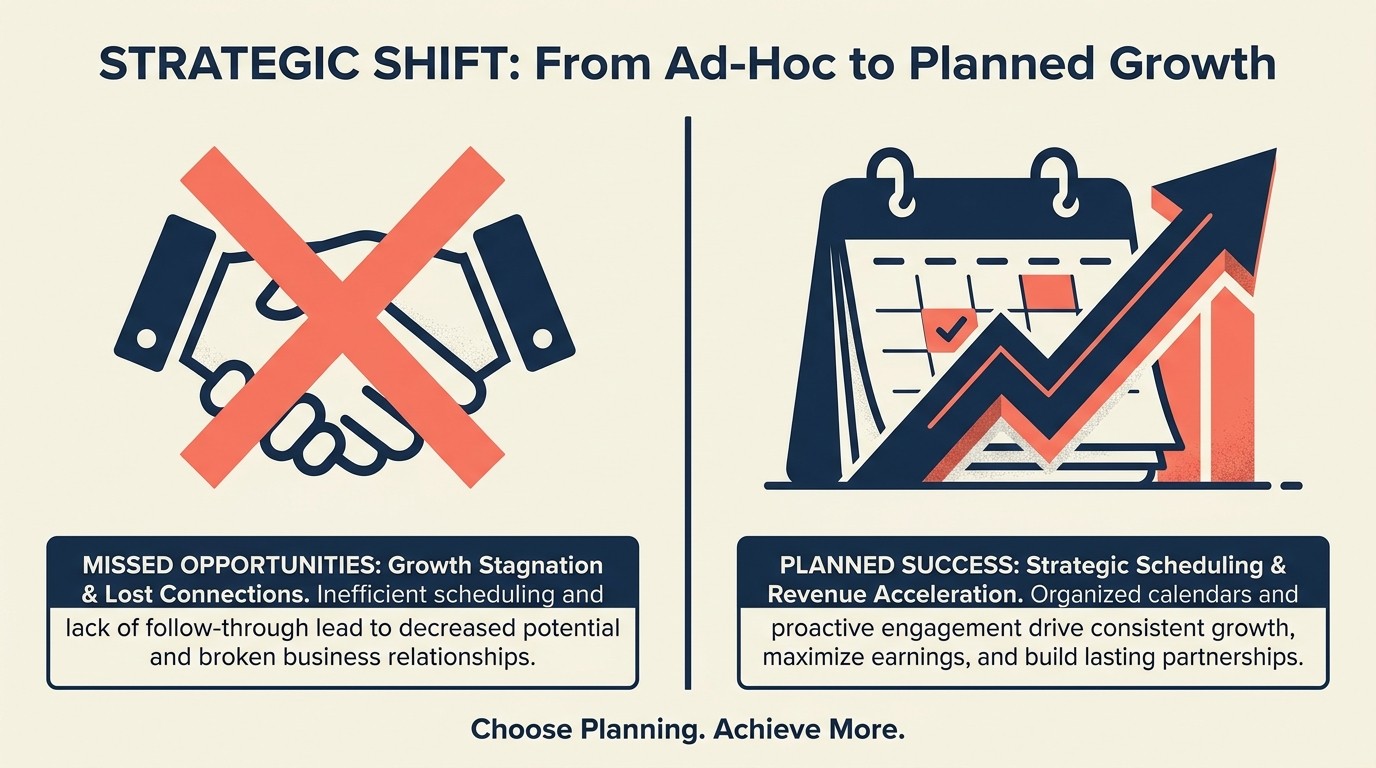 STRATEGIC SHIFT: From Ad-Hoc to Planned Growth

MISSED OPPORTUNITIES: Growth Stagnation & Lost Connections. Inefficient scheduling and lack of follow-through lead to decreased potential and broken business relationships.

PLANNED SUCCESS: Strategic Scheduling & Revenue Acceleration. Organized calendars and proactive engagement drive consistent growth, maximize earnings, and build lasting partnerships.

Choose Planning. Achieve More.